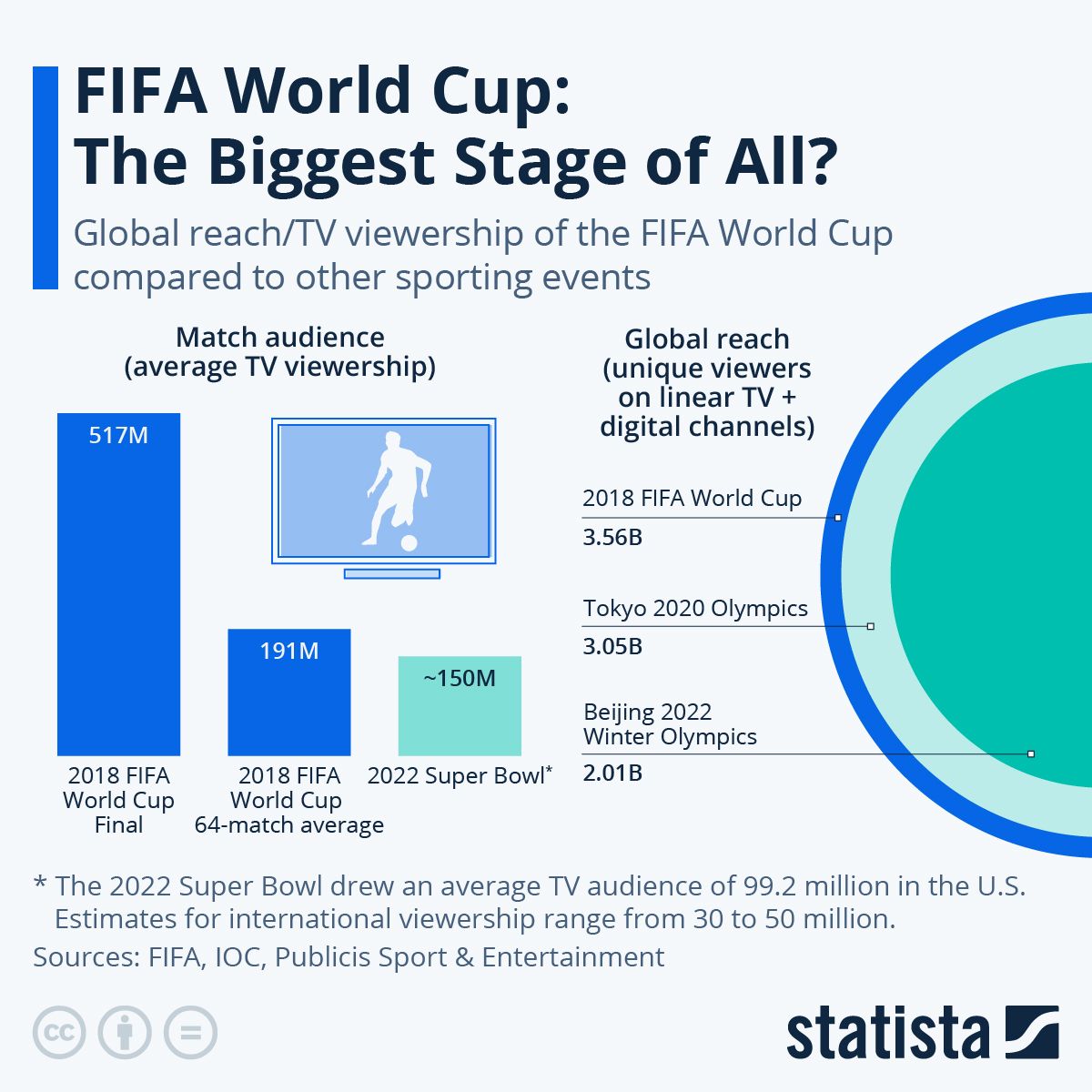 FIFA World Cup: The Biggest Stage of All?

Global reach/TV viewership of the FIFA World Cup compared to other sporting events

Match audience (average TV viewership)

517M

2018 FIFA World Cup Final

191M

2018 FIFA World Cup 64-match average

~150M

2022 Super Bowl*

Global reach (unique viewers on linear TV + digital channels)

2018 FIFA World Cup
3.56B

Tokyo 2020 Olympics
3.05B

Beijing 2022 Winter Olympics
2.01B

* The 2022 Super Bowl drew an average TV audience of 99.2 million in the U.S. Estimates for international viewership range from 30 to 50 million.

Sources: FIFA, IOC, Publicis Sport & Entertainment

statista